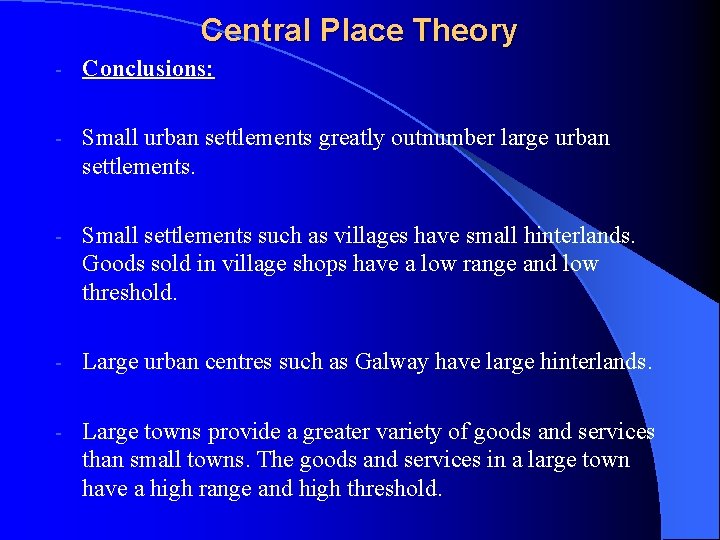 Central Place Theory

- Conclusions:

- Small urban settlements greatly outnumber large urban settlements.

- Small settlements such as villages have small hinterlands. Goods sold in village shops have a low range and low threshold.

- Large urban centres such as Galway have large hinterlands.

- Large towns provide a greater variety of goods and services than small towns. The goods and services in a large town have a high range and high threshold.